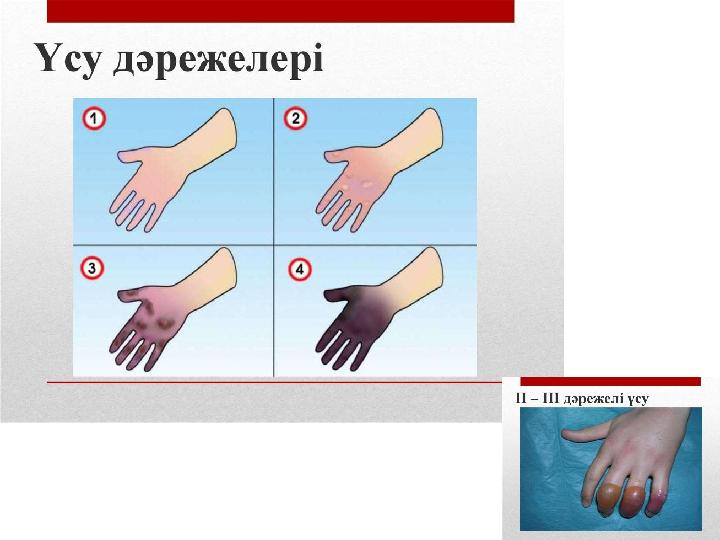 Үсу дәрежелері

1

2

3

4

II – III дәрежелі үсу